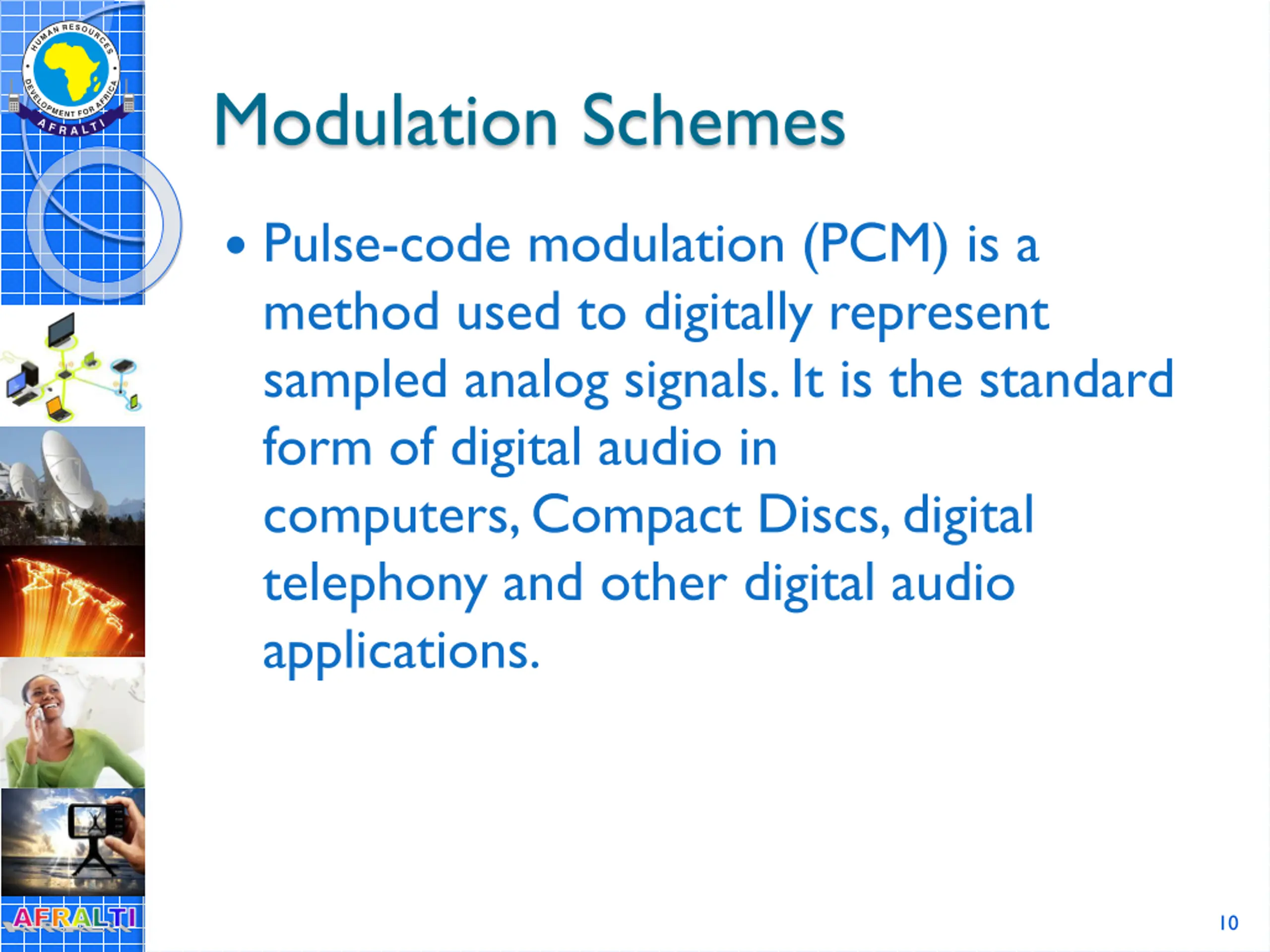 HUMAN RESOURCES DEVELOPMENT FOR AFRICA
AFRALTI

Modulation Schemes

• Pulse-code modulation (PCM) is a method used to digitally represent sampled analog signals. It is the standard form of digital audio in computers, Compact Discs, digital telephony and other digital audio applications.

AFRALTI

10